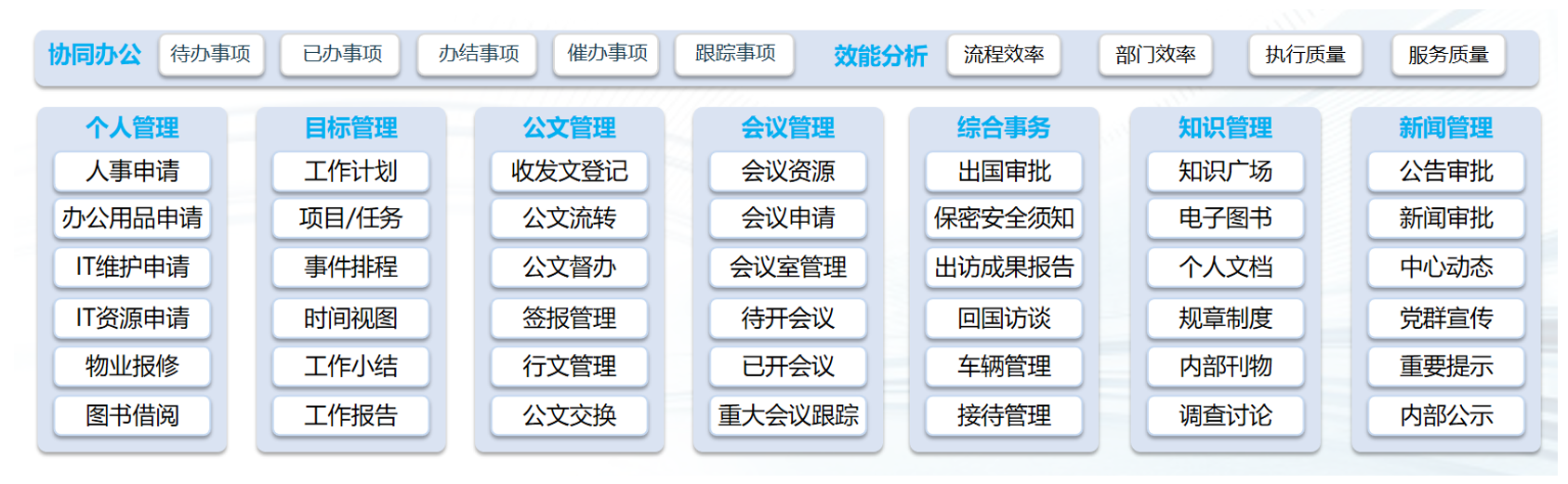 协同办公 待办事项 已办事项 办结事项 催办事项 跟踪事项 效能分析 流程效率 部门效率 执行质量 服务质量

个人管理
人事申请
办公用品申请
IT维护申请
IT资源申请
物业报修
图书借阅

目标管理
工作计划
项目/任务
事件排程
时间视图
工作小结
工作报告

公文管理
收发文登记
公文流转
公文督办
签报管理
行文管理
公文交换

会议管理
会议资源
会议申请
会议室管理
待开会议
已开会议
重大会议跟踪

综合事务
出国审批
保密安全须知
出访成果报告
回国访谈
车辆管理
接待管理

知识管理
知识广场
电子图书
个人文档
规章制度
内部刊物
调查讨论

新闻管理
公告审批
新闻审批
中心动态
党群宣传
重要提示
内部公示